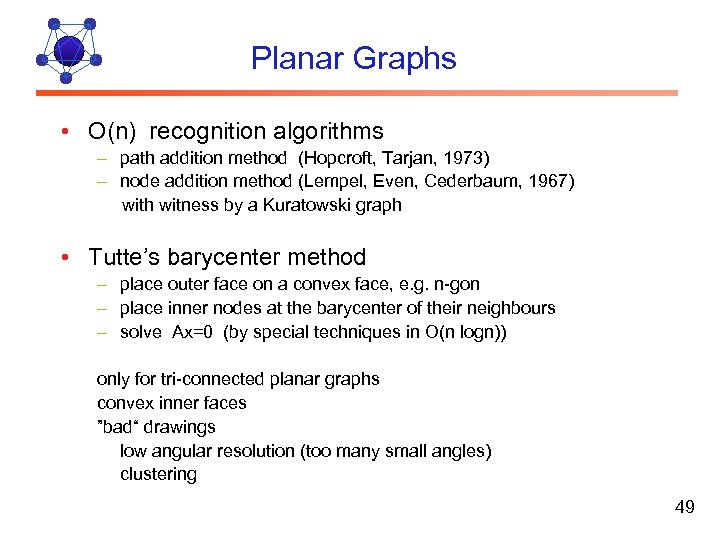 Planar Graphs

• O(n) recognition algorithms
– path addition method (Hopcroft, Tarjan, 1973)
– node addition method (Lempel, Even, Cederbaum, 1967)
with witness by a Kuratowski graph

• Tutte's barycenter method
– place outer face on a convex face, e.g. n-gon
– place inner nodes at the barycenter of their neighbours
– solve Ax=0 (by special techniques in O(n logn))

only for tri-connected planar graphs
convex inner faces
"bad" drawings
low angular resolution (too many small angles)
clustering

49